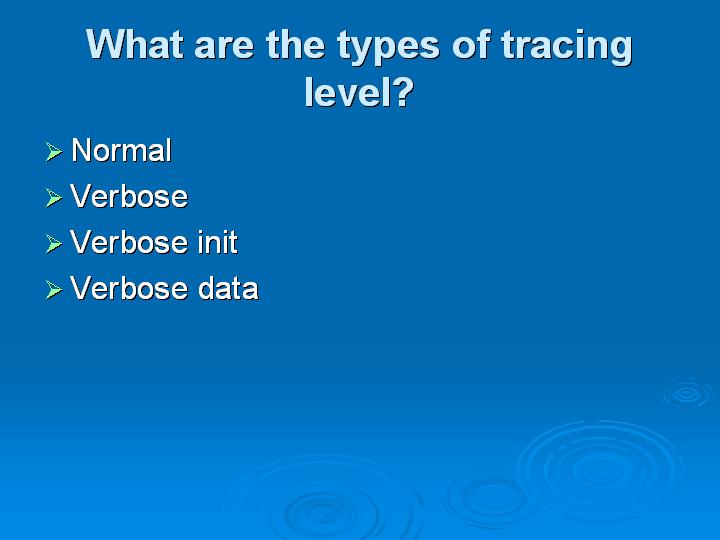 What are the types of tracing level?

➢ Normal
➢ Verbose
➢ Verbose init
➢ Verbose data